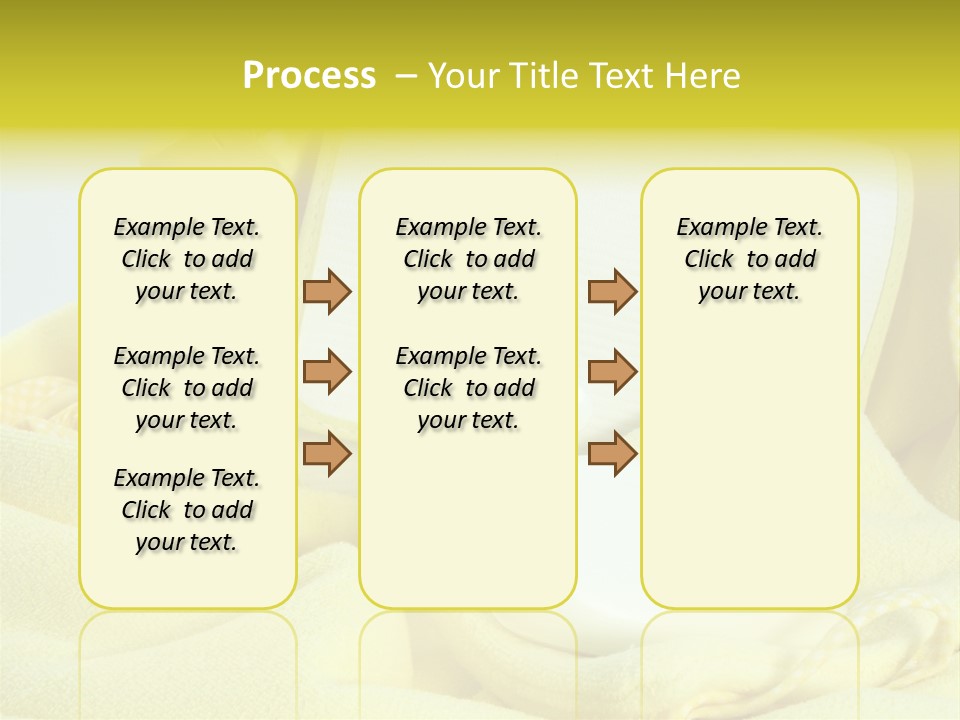 Process – Your Title Text Here

Example Text. Click to add your text.

Example Text. Click to add your text.

Example Text. Click to add your text.

Example Text. Click to add your text.

Example Text. Click to add your text.

Example Text. Click to add your text.